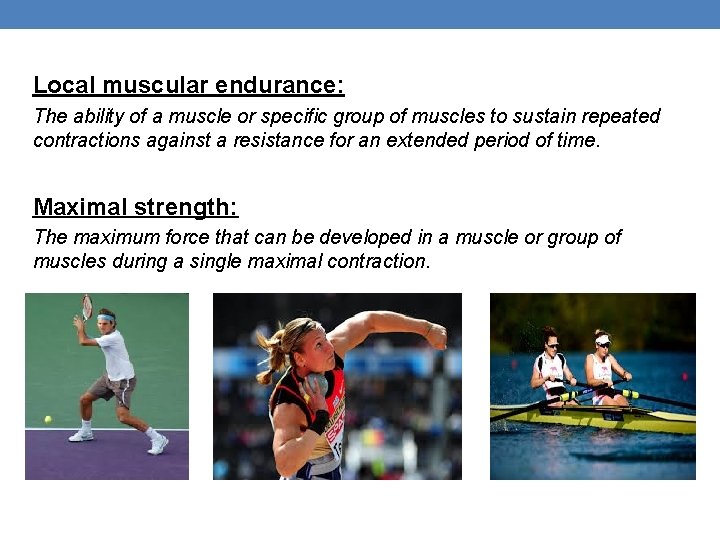 Local muscular endurance:
The ability of a muscle or specific group of muscles to sustain repeated contractions against a resistance for an extended period of time.

Maximal strength:
The maximum force that can be developed in a muscle or group of muscles during a single maximal contraction.